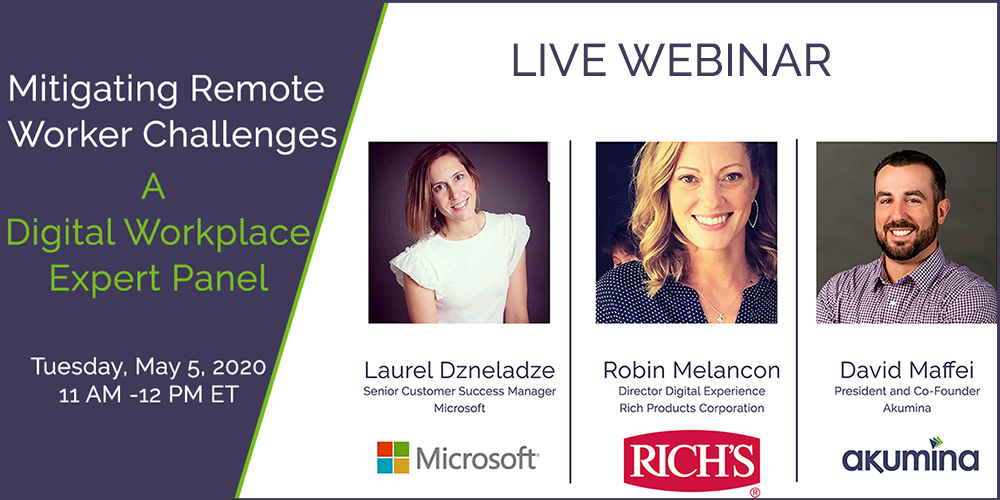 Mitigating Remote Worker Challenges

A Digital Workplace Expert Panel

Tuesday, May 5, 2020
11 AM -12 PM ET

LIVE WEBINAR

Laurel Dzneladze
Senior Customer Success Manager
Microsoft

Microsoft

Robin Melancon
Director Digital Experience
Rich Products Corporation

RICH'S

David Maffei
President and Co-Founder
Akumina

akumina